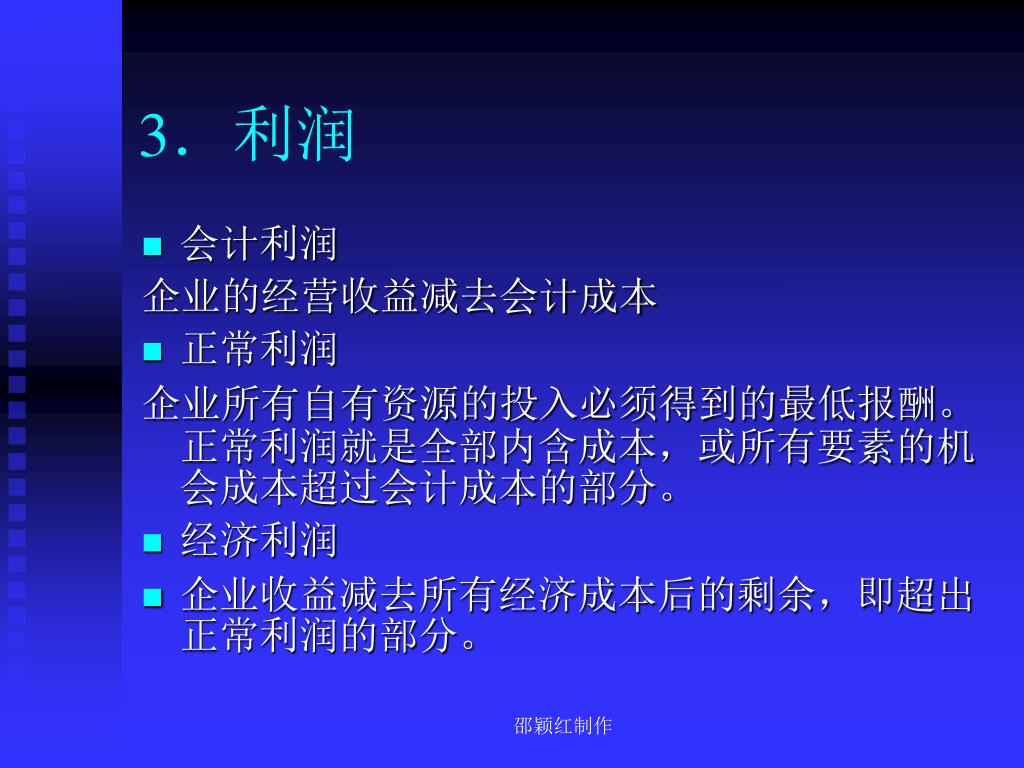 3．利润

■ 会计利润

企业的经营收益减去会计成本

■ 正常利润

企业所有自有资源的投入必须得到的最低报酬。正常利润就是全部内含成本，或所有要素的机会成本超过会计成本的部分。

■ 经济利润

■ 企业收益减去所有经济成本后的剩余，即超出正常利润的部分。

邵颖红制作